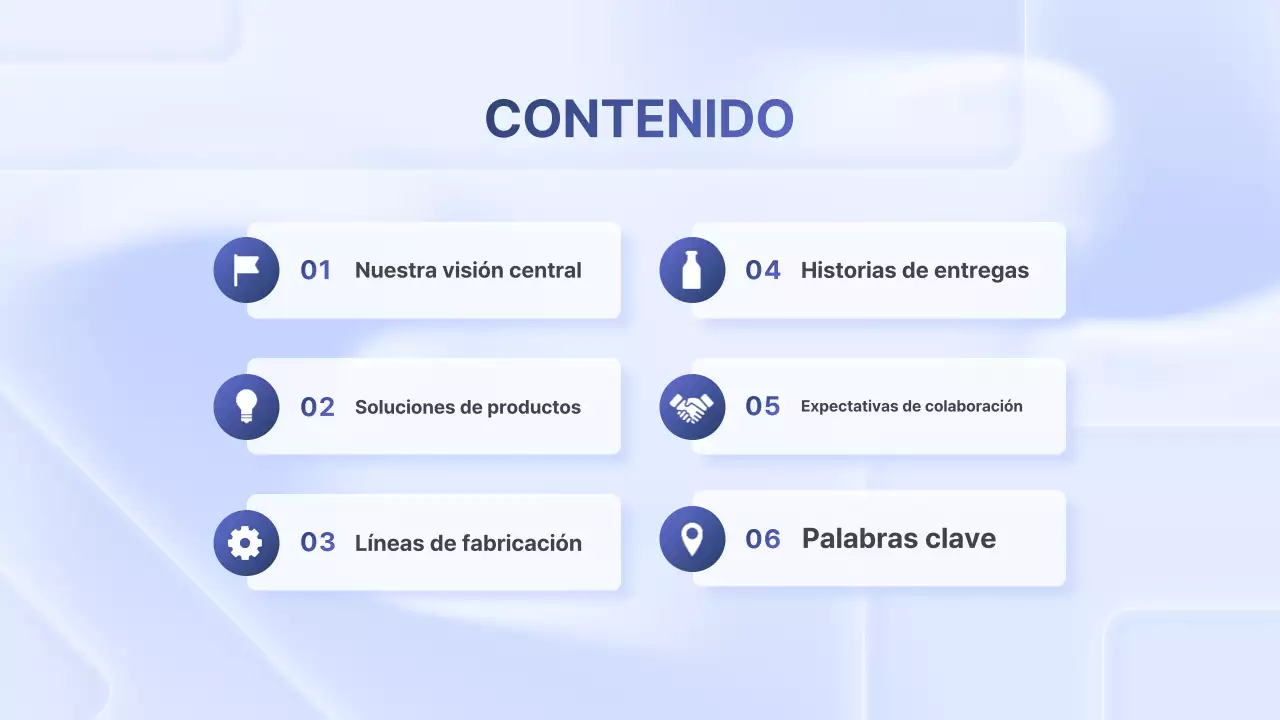 CONTENIDO

01 Nuestra visión central

02 Soluciones de productos

03 Líneas de fabricación

04 Historias de entregas

05 Expectativas de colaboración

06 Palabras clave